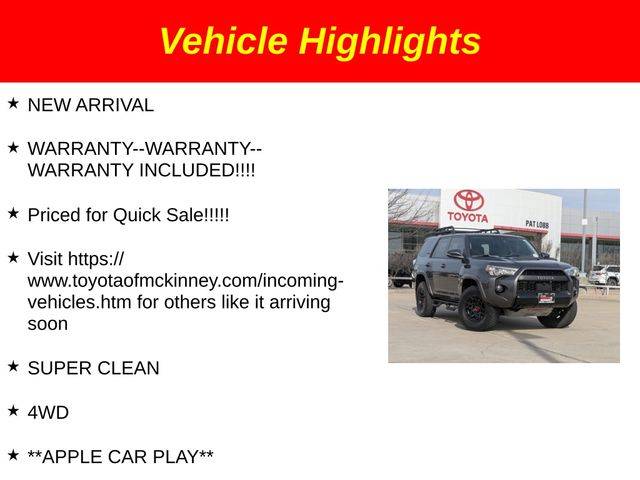 Vehicle Highlights

★ NEW ARRIVAL

★ WARRANTY--WARRANTY--WARRANTY INCLUDED!!!!

★ Priced for Quick Sale!!!!!

★ Visit https://www.toyotaofmckinney.com/incoming-vehicles.htm for others like it arriving soon

★ SUPER CLEAN

★ 4WD

★ **APPLE CAR PLAY**

TOYOTA

PAT LOBB